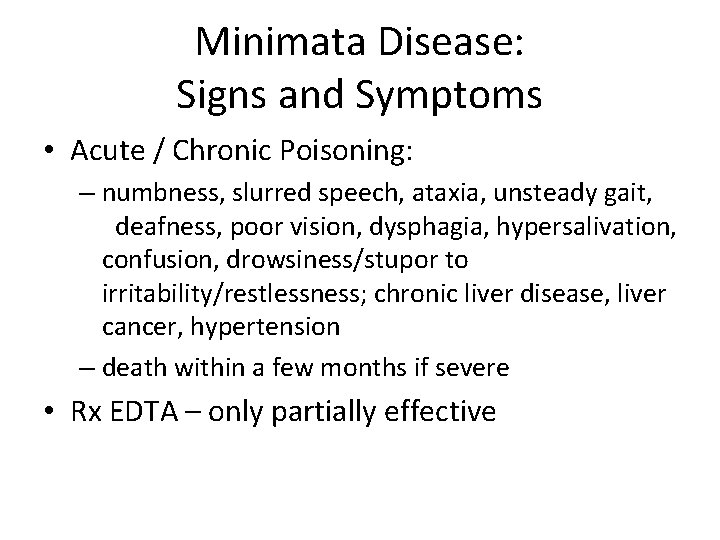 Minimata Disease:
Signs and Symptoms

• Acute / Chronic Poisoning:
– numbness, slurred speech, ataxia, unsteady gait, deafness, poor vision, dysphagia, hypersalivation, confusion, drowsiness/stupor to irritability/restlessness; chronic liver disease, liver cancer, hypertension
– death within a few months if severe

• Rx EDTA – only partially effective